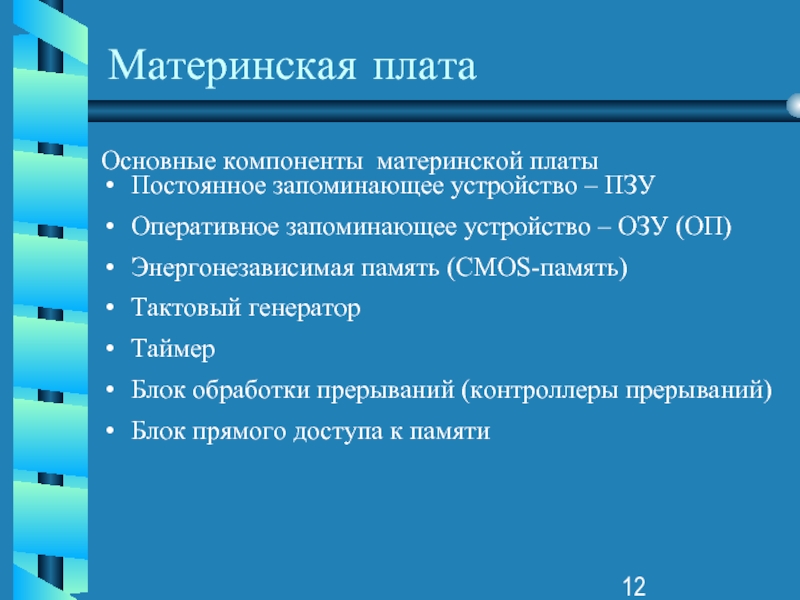 Материнская плата

Основные компоненты материнской платы
• Постоянное запоминающее устройство – ПЗУ
• Оперативное запоминающее устройство – ОЗУ (ОП)
• Энергонезависимая память (CMOS-память)
• Тактовый генератор
• Таймер
• Блок обработки прерываний (контроллеры прерываний)
• Блок прямого доступа к памяти

12